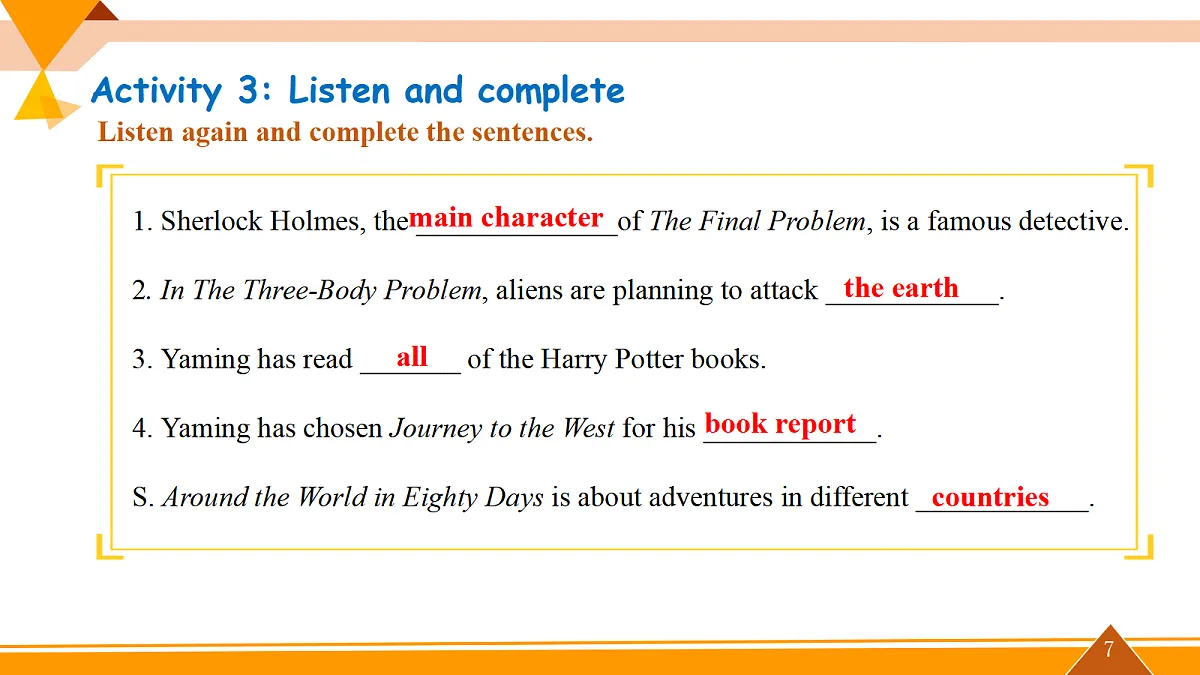 Activity 3: Listen and complete

Listen again and complete the sentences.

1. Sherlock Holmes, the main character of The Final Problem, is a famous detective.

2. In The Three-Body Problem, aliens are planning to attack the earth.

3. Yaming has read all of the Harry Potter books.

4. Yaming has chosen Journey to the West for his book report.

S. Around the World in Eighty Days is about adventures in different countries.

7